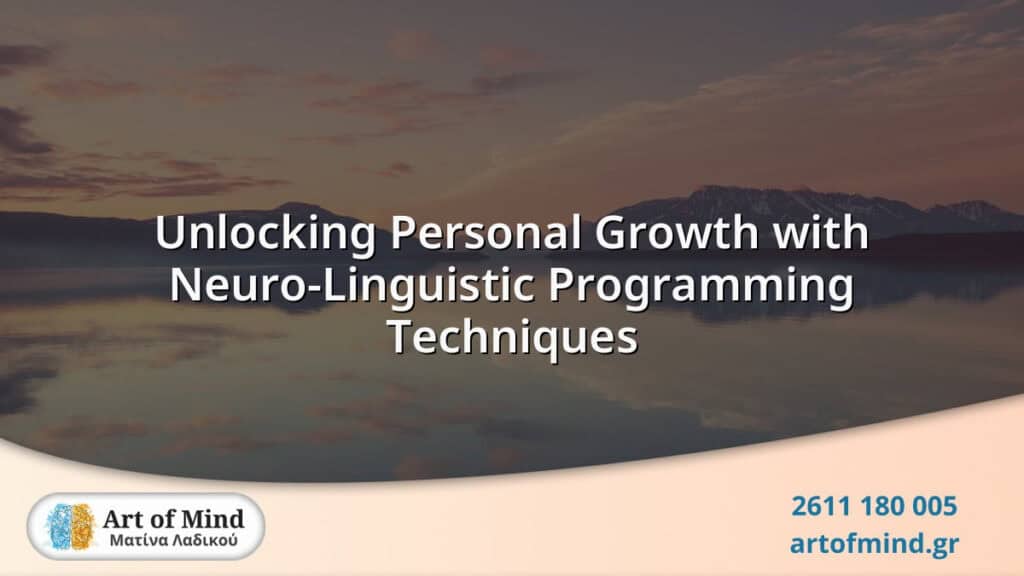 Unlocking Personal Growth with Neuro-Linguistic Programming Techniques

Art of Mind
Ματίνα Λαδικού

2611 180 005
artofmind.gr